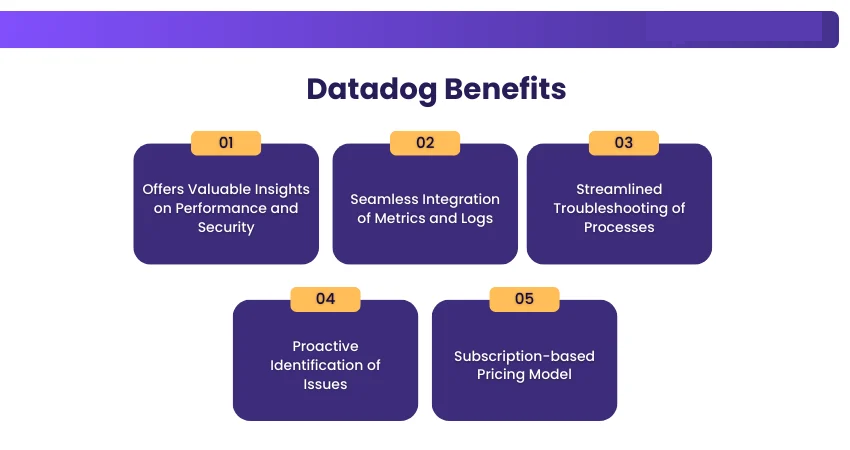 Datadog Benefits

01

Offers Valuable Insights on Performance and Security

02

Seamless Integration of Metrics and Logs

03

Streamlined Troubleshooting of Processes

04

Proactive Identification of Issues

05

Subscription-based Pricing Model